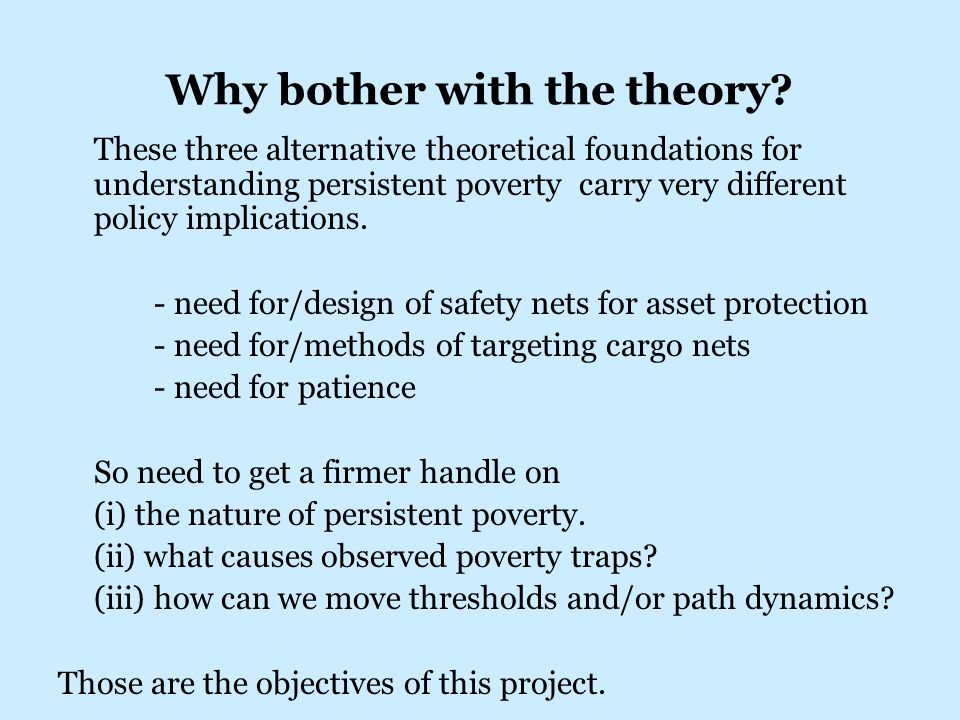 Why bother with the theory?

These three alternative theoretical foundations for understanding persistent poverty  carry very different policy implications.

- need for/design of safety nets for asset protection
- need for/methods of targeting cargo nets
- need for patience

So need to get a firmer handle on
(i) the nature of persistent poverty.
(ii) what causes observed poverty traps?
(iii) how can we move thresholds and/or path dynamics?

Those are the objectives of this project.